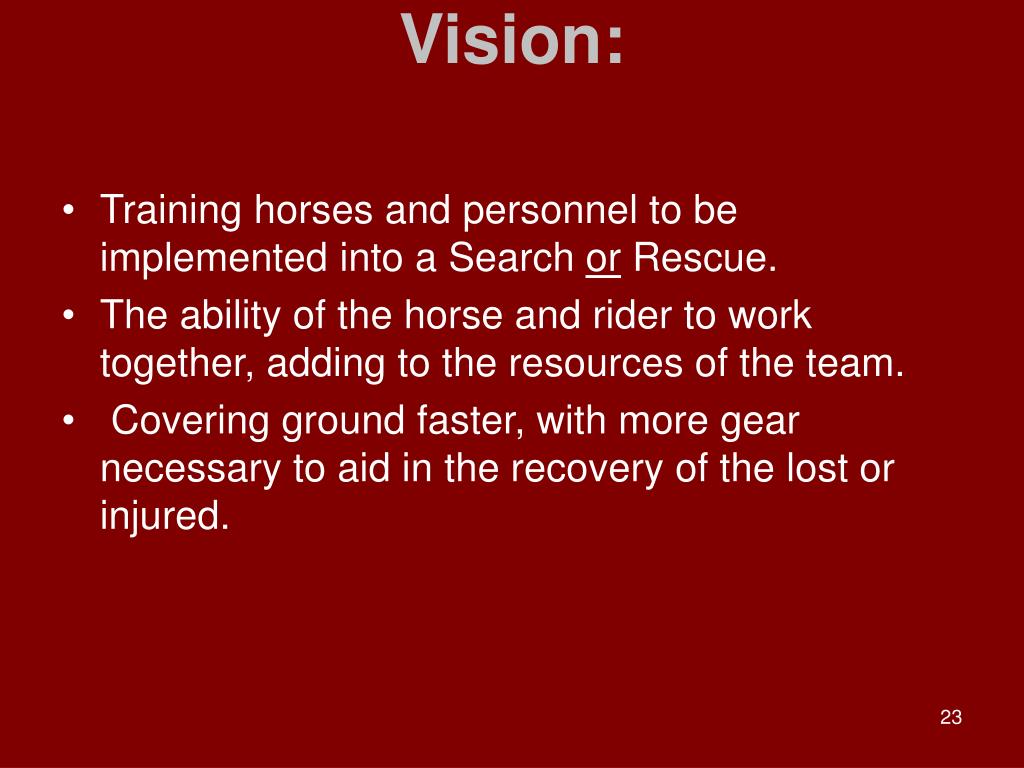 Vision:

• Training horses and personnel to be implemented into a Search or Rescue.
• The ability of the horse and rider to work together, adding to the resources of the team.
• Covering ground faster, with more gear necessary to aid in the recovery of the lost or injured.

23